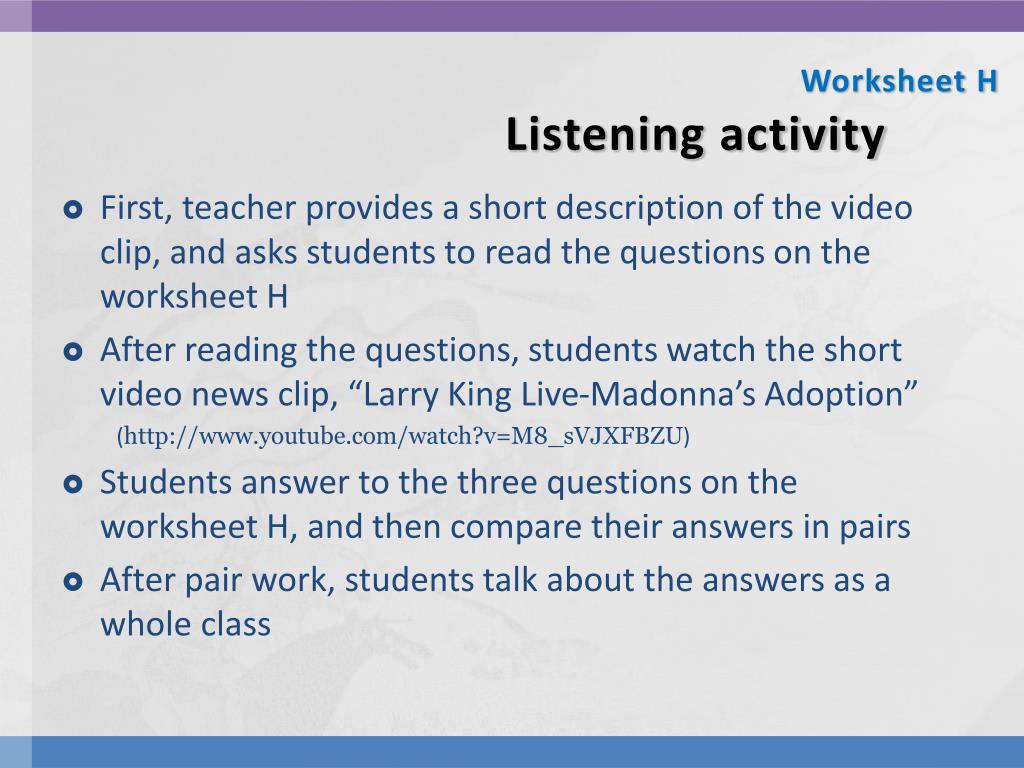 Worksheet H
Listening activity

First, teacher provides a short description of the video clip, and asks students to read the questions on the worksheet H

After reading the questions, students watch the short video news clip, “Larry King Live-Madonna’s Adoption” (http://www.youtube.com/watch?v=M8_sVJXFBZU)

Students answer to the three questions on the worksheet H, and then compare their answers in pairs

After pair work, students talk about the answers as a whole class